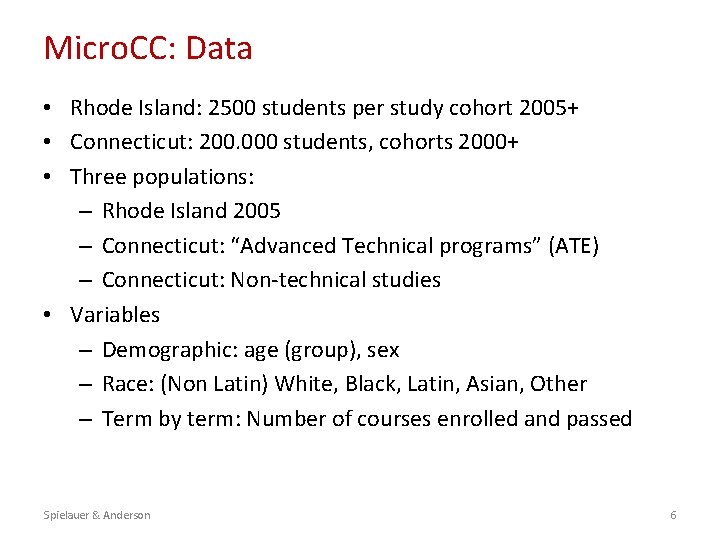 MicroCC: Data

• Rhode Island: 2500 students per study cohort 2005+
• Connecticut: 200.000 students, cohorts 2000+
• Three populations:
– Rhode Island 2005
– Connecticut: “Advanced Technical programs” (ATE)
– Connecticut: Non-technical studies
• Variables
– Demographic: age (group), sex
– Race: (Non Latin) White, Black, Latin, Asian, Other
– Term by term: Number of courses enrolled and passed

Spielauer & Anderson

6